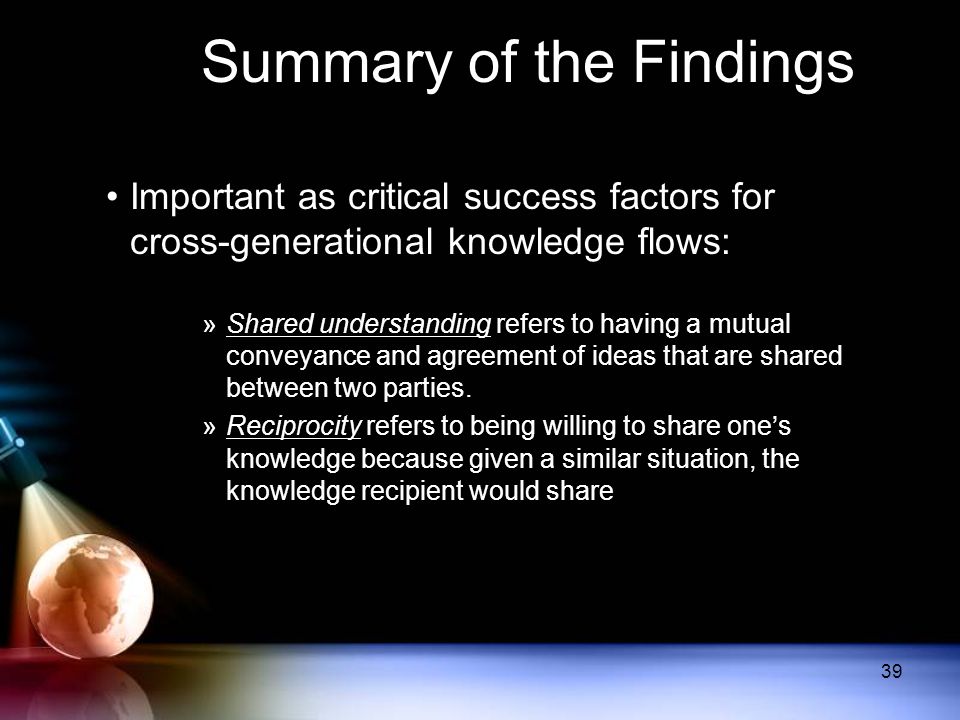 Summary of the Findings

• Important as critical success factors for cross-generational knowledge flows:

» Shared understanding refers to having a mutual conveyance and agreement of ideas that are shared between two parties.

» Reciprocity refers to being willing to share one's knowledge because given a similar situation, the knowledge recipient would share

39